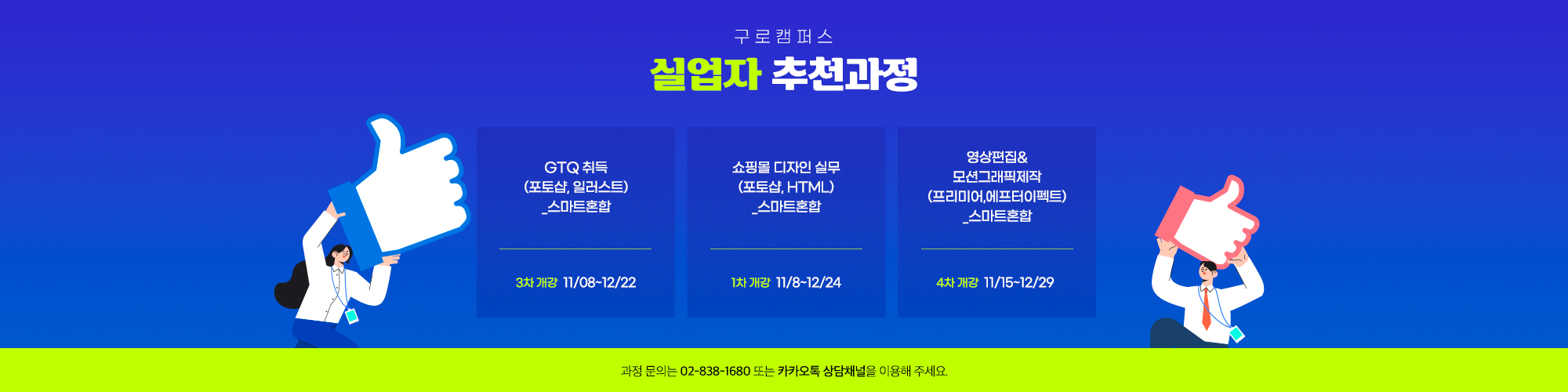 구로캠퍼스
실업자 추천과정

GTQ 취득
(포토샵, 일러스트)
_스마트혼합

3차 개강 11/08~12/22

쇼핑몰 디자인 실무
(포토샵, HTML)
_스마트혼합

1차 개강 11/8~12/24

영상편집&
모션그래픽제작
(프리미어,에프터이펙트)
_스마트혼합

4차 개강 11/15~12/29

과정 문의는 02-838-1680 또는 카카오톡 상담채널을 이용해 주세요.